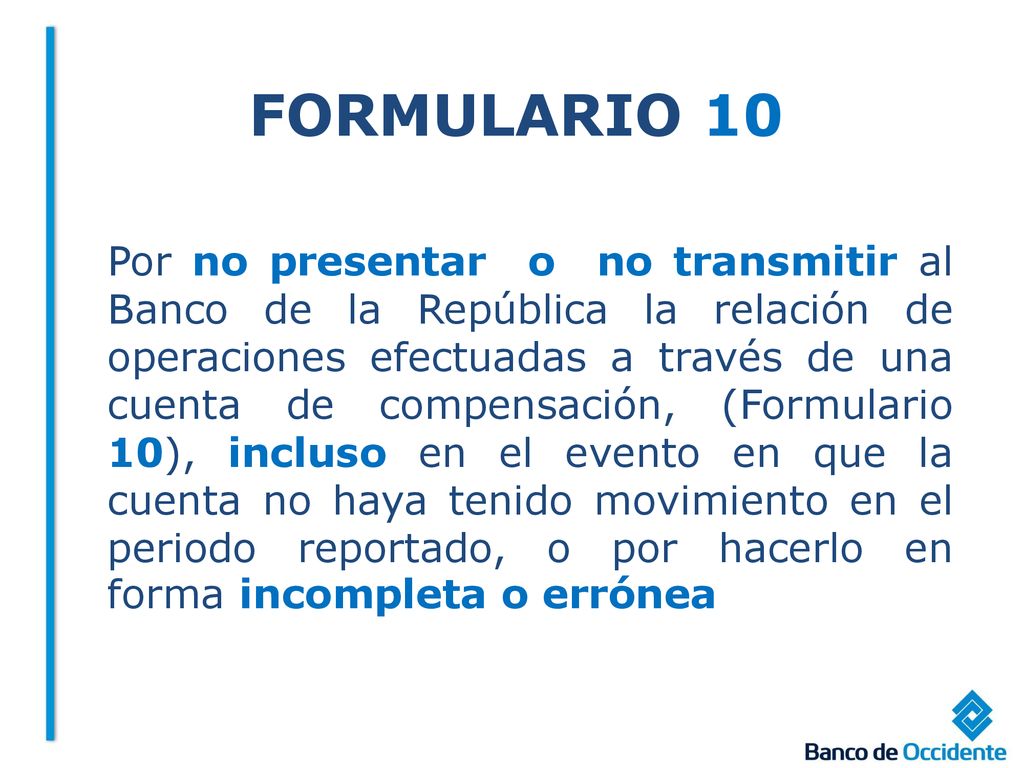 FORMULARIO 10

Por no presentar o no transmitir al Banco de la República la relación de operaciones efectuadas a través de una cuenta de compensación, (Formulario 10), incluso en el evento en que la cuenta no haya tenido movimiento en el periodo reportado, o por hacerlo en forma incompleta o errónea

Banco de Occidente